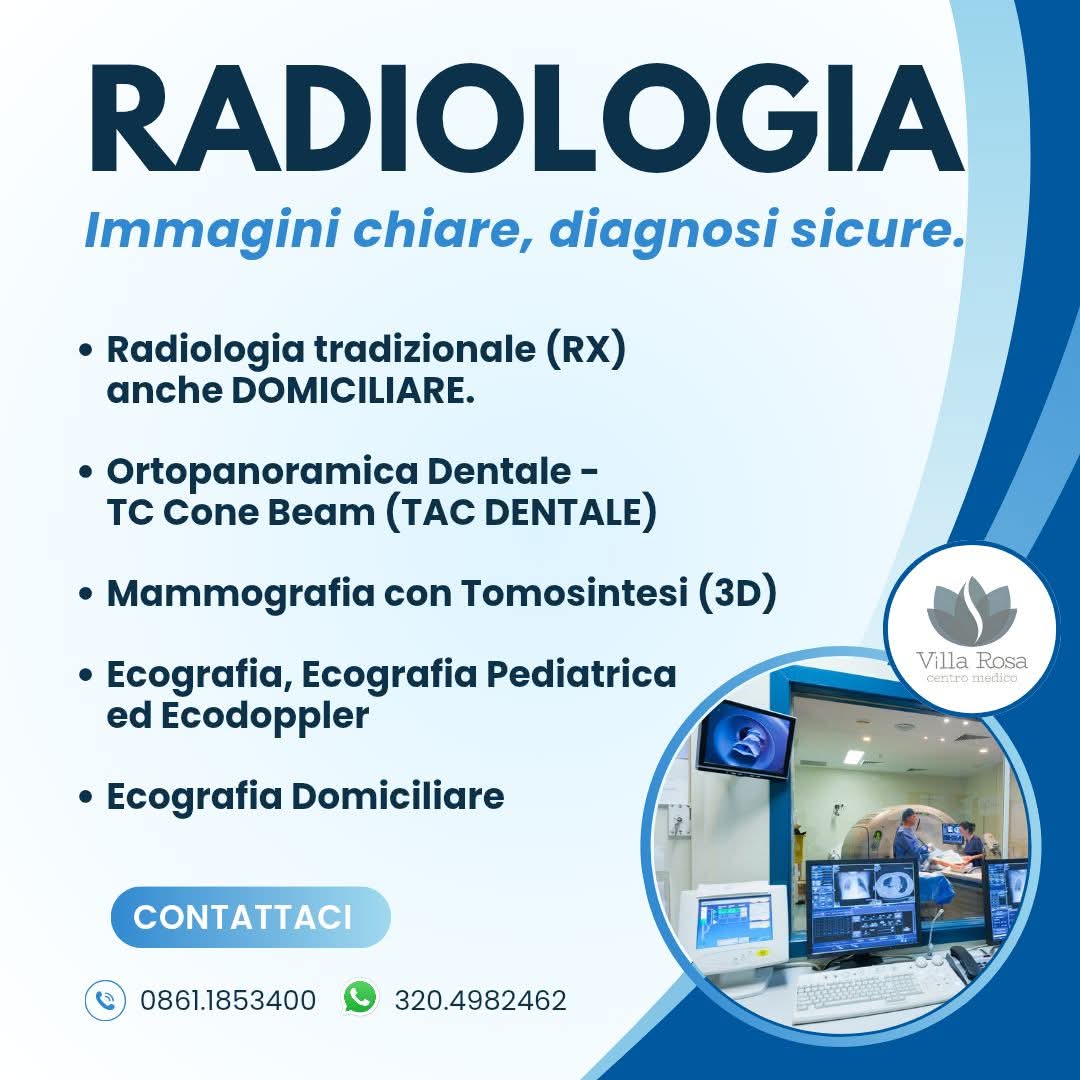 RADIOLOGIA

Immagini chiare, diagnosi sicure.

• Radiologia tradizionale (RX) anche DOMICILIARE.

• Ortopanoramica Dentale - TC Cone Beam (TAC DENTALE)

• Mammografia con Tomosintesi (3D)

• Ecografia, Ecografia Pediatrica ed Ecodoppler

• Ecografia Domiciliare

Villa Rosa
centro medico

CONTATTACI

0861.1853400 320.4982462